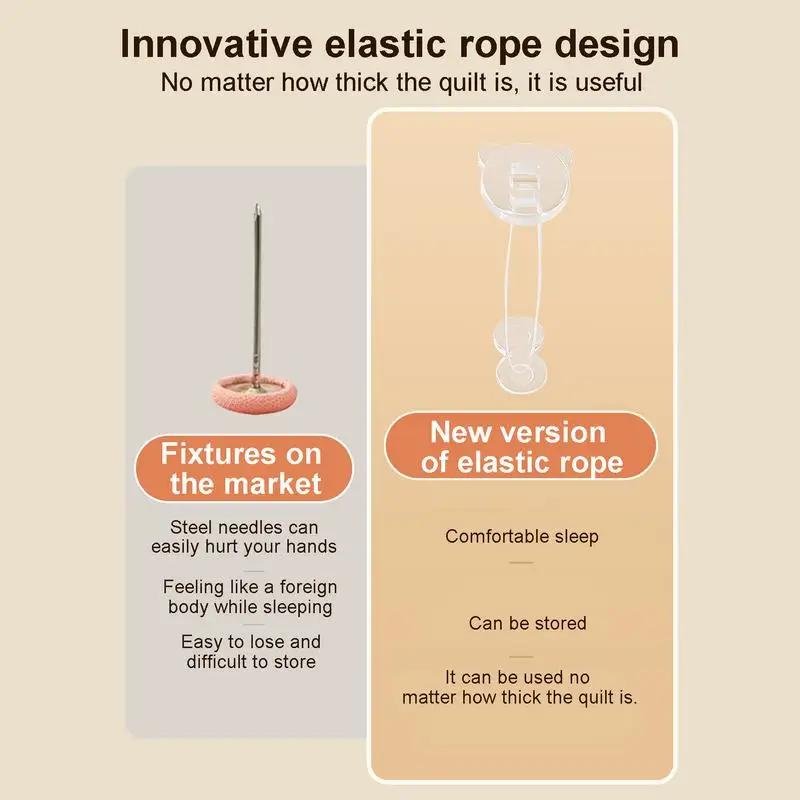 Innovative elastic rope design

No matter how thick the quilt is, it is useful

Fixtures on the market

Steel needles can easily hurt your hands

Feeling like a foreign body while sleeping

Easy to lose and difficult to store

New version of elastic rope

Comfortable sleep

Can be stored

It can be used no matter how thick the quilt is.